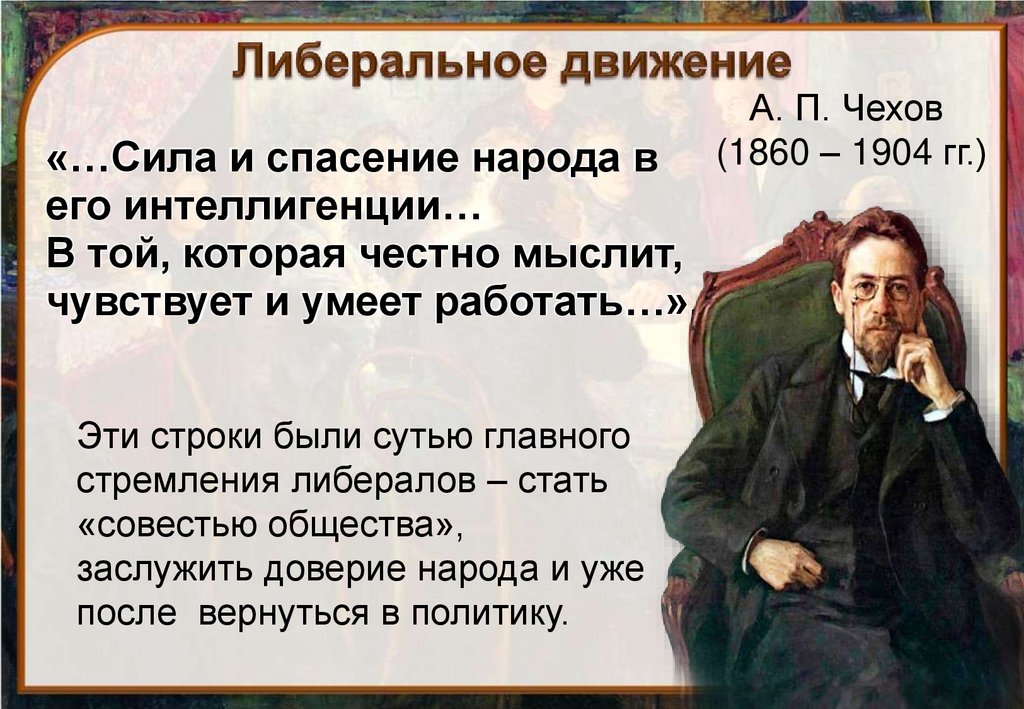 Либеральное движение

А. П. Чехов
(1860 – 1904 гг.)

«…Сила и спасение народа в его интеллигенции…
В той, которая честно мыслит, чувствует и умеет работать…».

Эти строки были сутью главного стремления либералов – стать «совестью общества», заслужить доверие народа и уже после вернуться в политику.